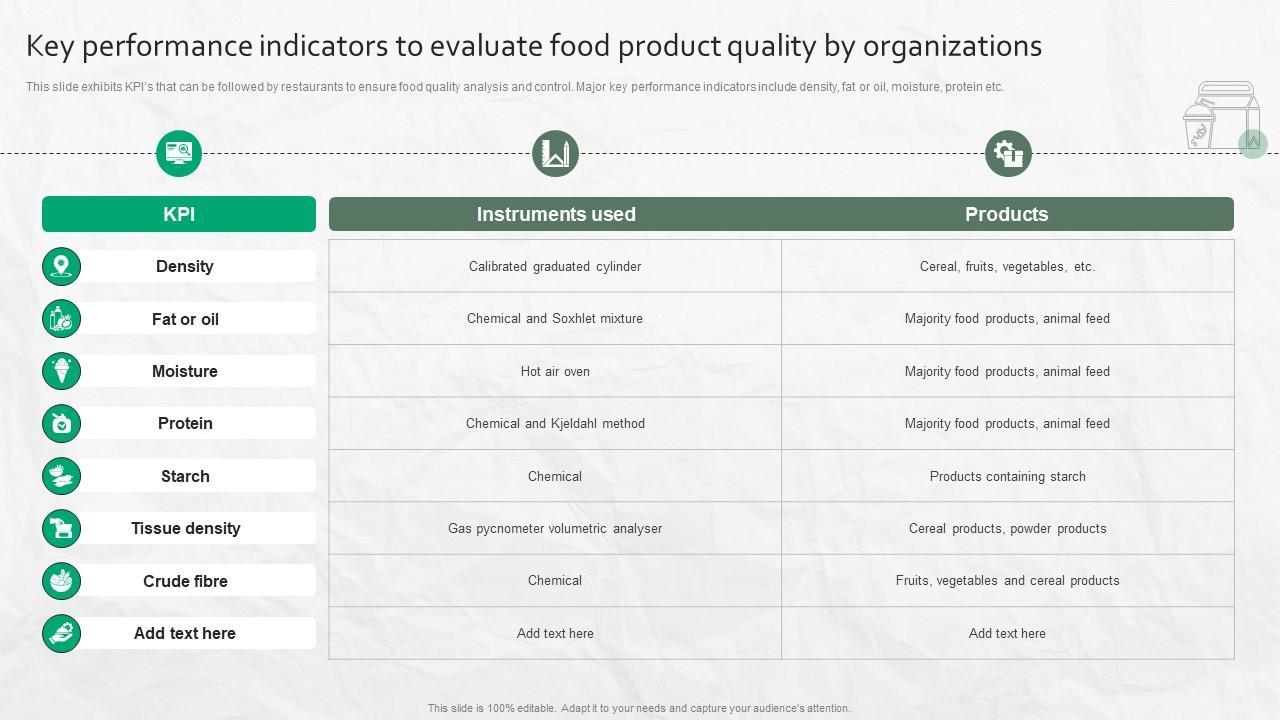 Key performance indicators to evaluate food product quality by organizations

This slide exhibits KPI's that can be followed by restaurants to ensure food quality analysis and control. Major key performance indicators include density, fat or oil, moisture, protein etc.

| KPI | Instruments used | Products |
|---|---|---|
| Density | Calibrated graduated cylinder | Cereal, fruits, vegetables, etc. |
| Fat or oil | Chemical and Soxhlet mixture | Majority food products, animal feed |
| Moisture | Hot air oven | Majority food products, animal feed |
| Protein | Chemical and Kjeldahl method | Majority food products, animal feed |
| Starch | Chemical | Products containing starch |
| Tissue density | Gas pycnometer volumetric analyser | Cereal products, powder products |
| Crude fibre | Chemical | Fruits, vegetables and cereal products |
| Add text here | Add text here | Add text here |

This slide is 100% editable. Adapt it to your needs and capture your audience's attention.